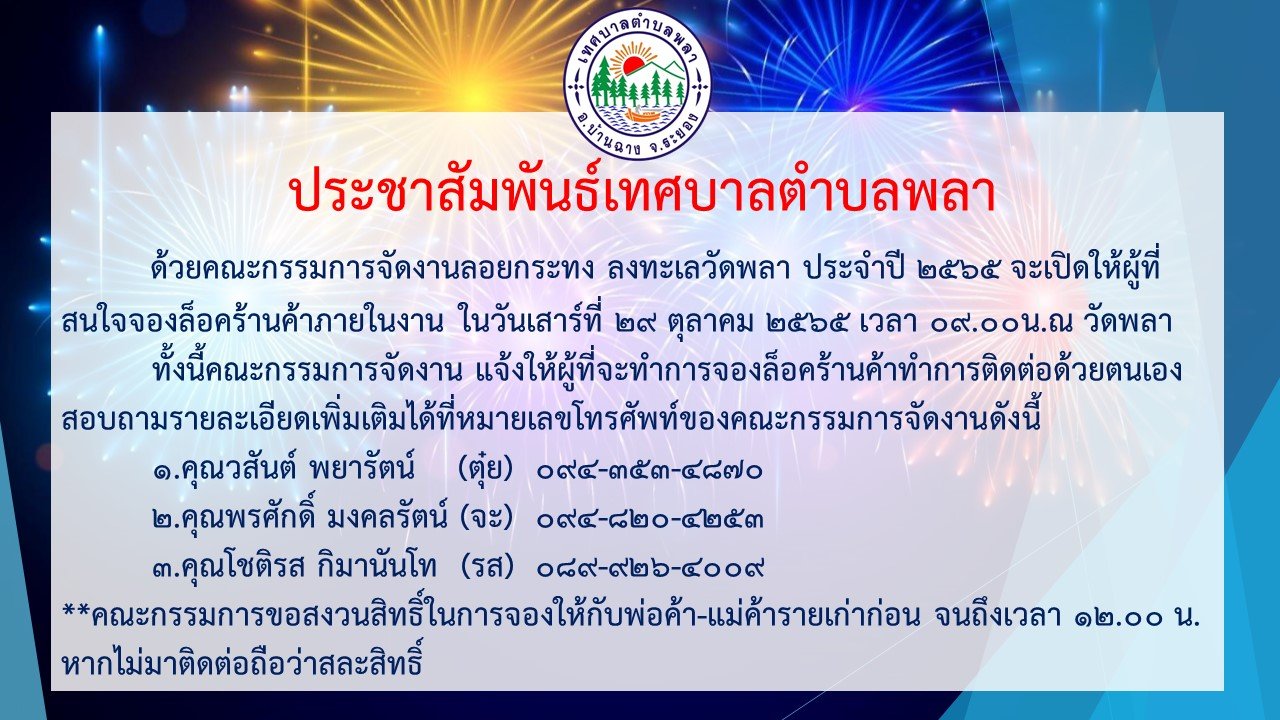 เทศบาลตำบลพลา
อ.บ้านฉาง จ.ระยอง

ประชาสัมพันธ์เทศบาลตำบลพลา

ด้วยคณะกรรมการจัดงานลอยกระทง ลงทะเลวัดพลา ประจำปี ๒๕๖๕ จะเปิดให้ผู้ที่สนใจจองล็อคร้านค้าภายในงาน ในวันเสาร์ที่ ๒๙ ตุลาคม ๒๕๖๕ เวลา ๐๙.๐๐น.ณ วัดพลา

ทั้งนี้คณะกรรมการจัดงาน แจ้งให้ผู้ที่จะทำการจองล็อคร้านค้าทำการติดต่อด้วยตนเอง สอบถามรายละเอียดเพิ่มเติมได้ที่หมายเลขโทรศัพท์ของคณะกรรมการจัดงานดังนี้

๑.คุณวสันต์ พยารัตน์ (ตุ๋ย) ๐๙๔-๓๕๓-๔๘๗๐

๒.คุณพรศักดิ์ มงคลรัตน์ (จะ) ๐๙๔-๘๒๐-๔๒๕๓

๓.คุณโชติรส กิมานันโท (รส) ๐๘๙-๙๒๖-๔๐๐๙

**คณะกรรมการขอสงวนสิทธิ์ในการจองให้กับพ่อค้า-แม่ค้ารายเก่าก่อน จนถึงเวลา ๑๒.๐๐ น. หากไม่มาติดต่อถือว่าสละสิทธิ์